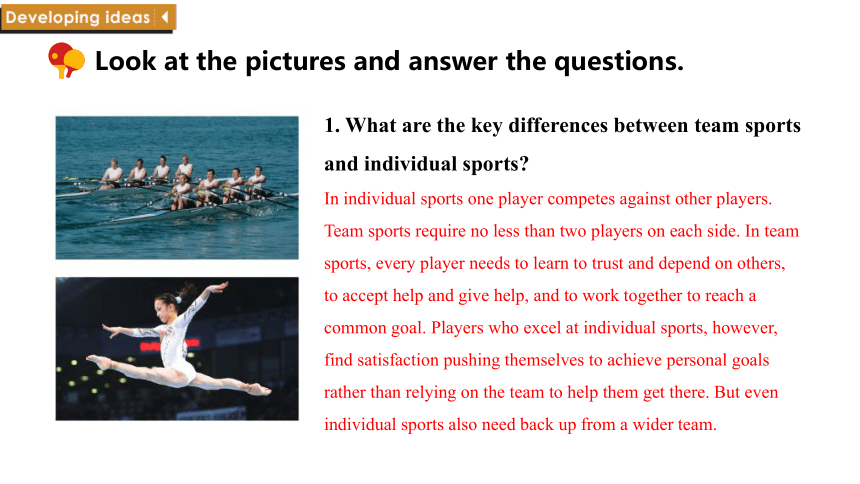 Developing ideas

Look at the pictures and answer the questions.

1. What are the key differences between team sports and individual sports?

In individual sports one player competes against other players. Team sports require no less than two players on each side. In team sports, every player needs to learn to trust and depend on others, to accept help and give help, and to work together to reach a common goal. Players who excel at individual sports, however, find satisfaction pushing themselves to achieve personal goals rather than relying on the team to help them get there. But even individual sports also need back up from a wider team.